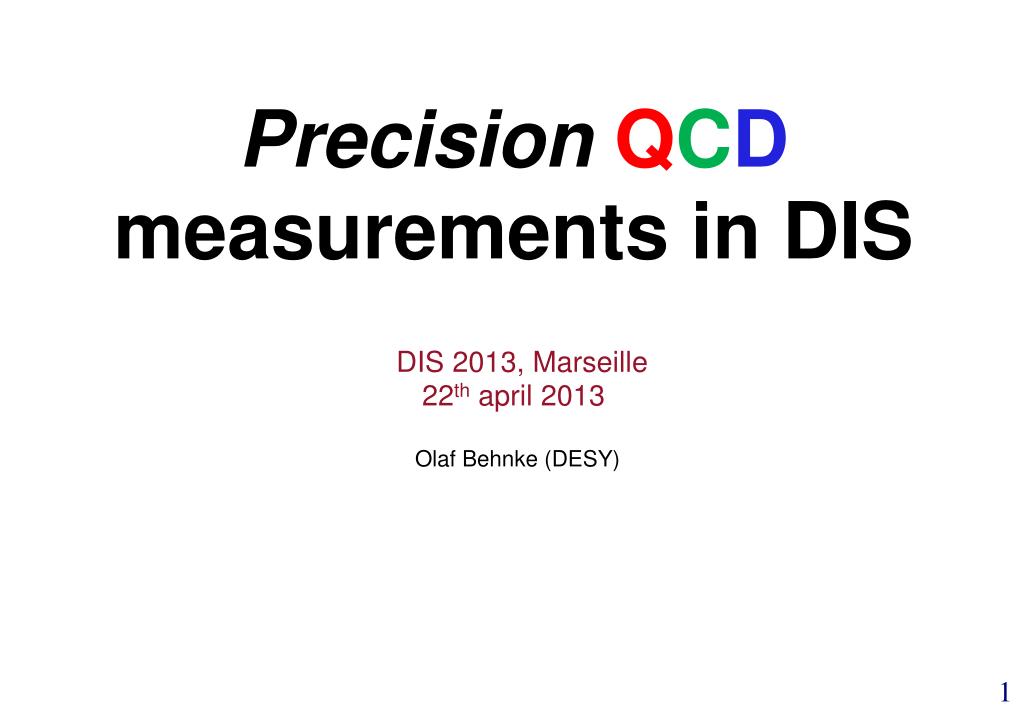 Precision QCD measurements in DIS

DIS 2013, Marseille
22$^{th}$ april 2013

Olaf Behnke (DESY)

1